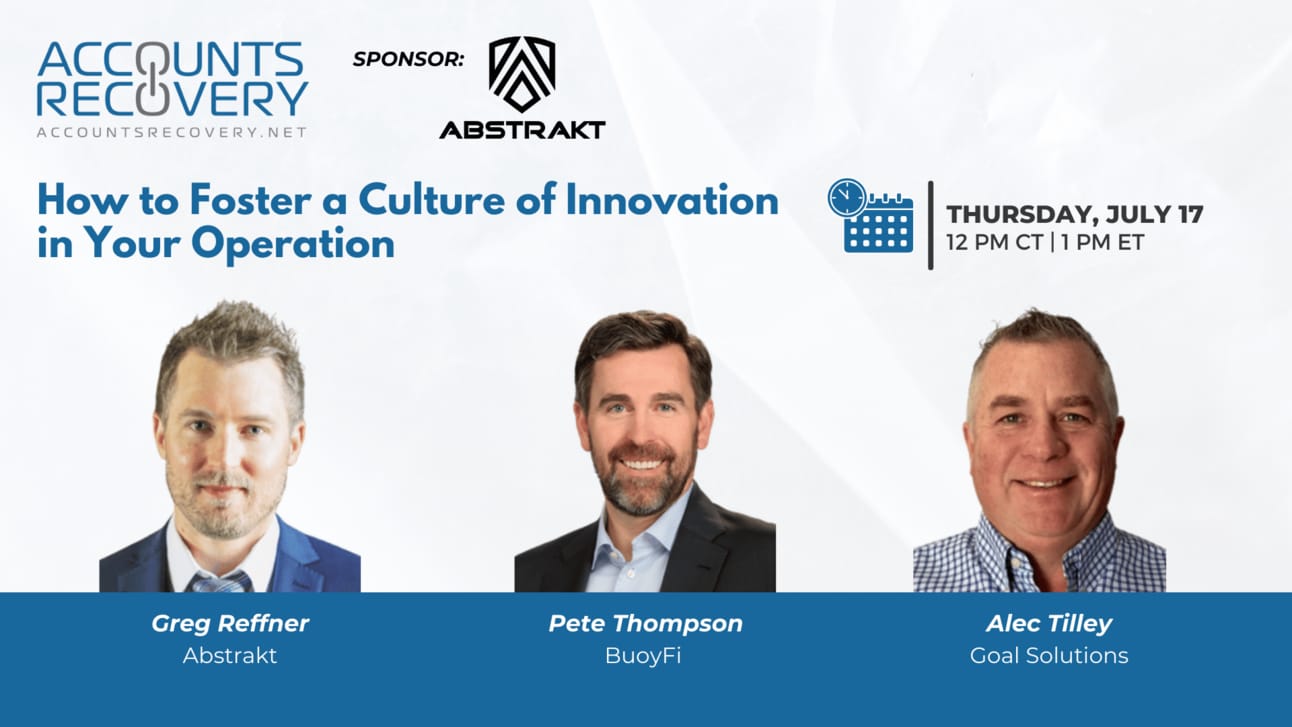 ACCOUNTS RECOVERY
ACCOUNTSRECOVERY.NET

SPONSOR:
ABSTRAKT

How to Foster a Culture of Innovation in Your Operation

THURSDAY, JULY 17
12 PM CT | 1 PM ET

Greg Reffner
Abstrakt

Pete Thompson
BuoyFi

Alec Tilley
Goal Solutions